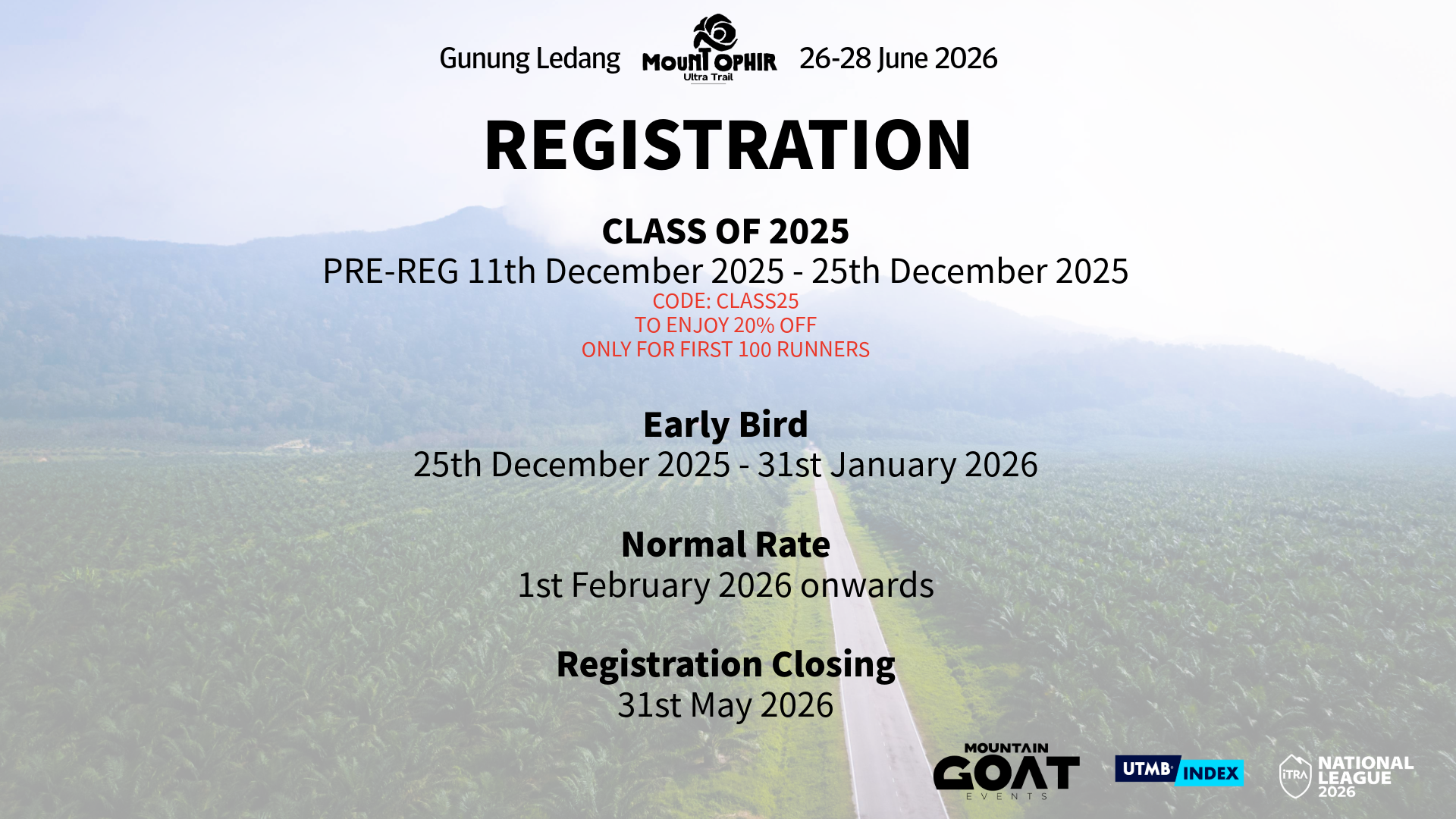 Gunung Ledang MOUNT OPHIR Ultra Trail 26-28 June 2026

REGISTRATION

CLASS OF 2025
PRE-REG 11th December 2025 - 25th December 2025
CODE: CLASS25
TO ENJOY 20% OFF
ONLY FOR FIRST 100 RUNNERS

Early Bird
25th December 2025 - 31st January 2026

Normal Rate
1st February 2026 onwards

Registration Closing
31st May 2026

MOUNTAIN GOAT EVENTS

UTMB INDEX

iTRA NATIONAL LEAGUE 2026